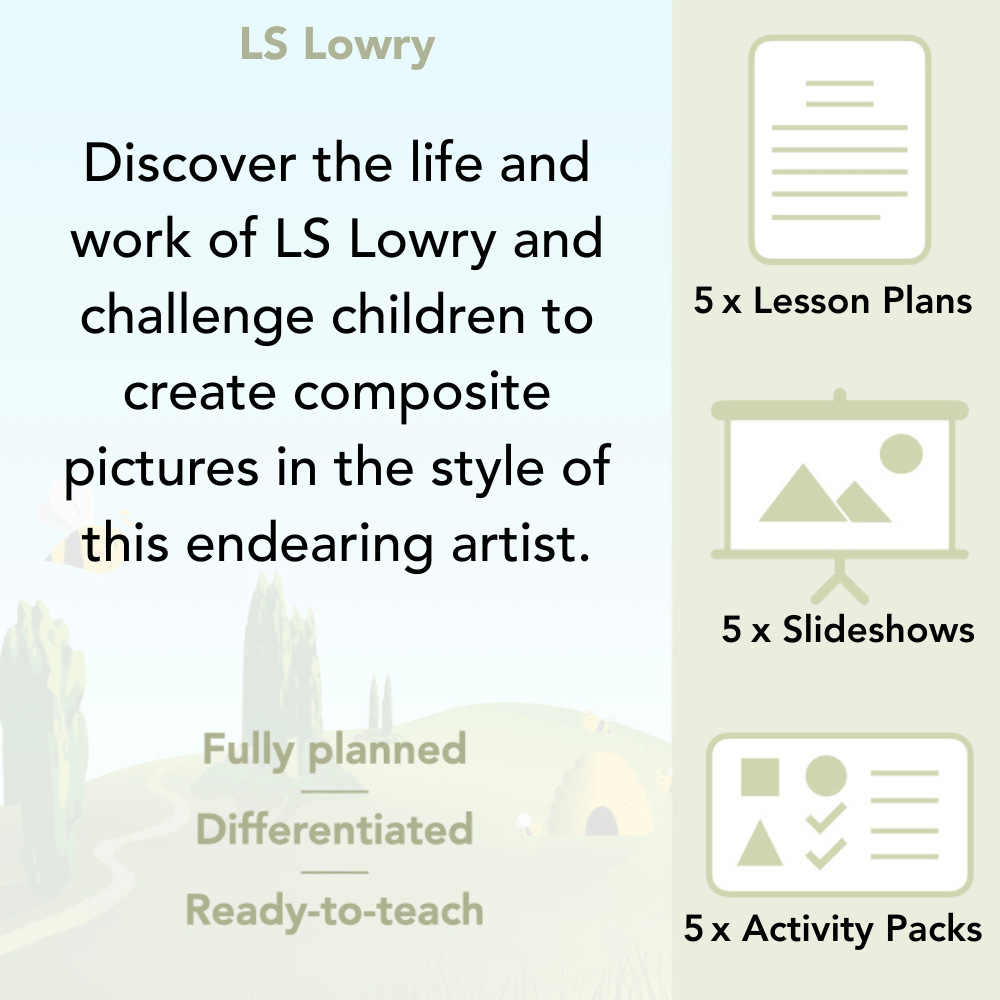 LS Lowry

Discover the life and work of LS Lowry and challenge children to create composite pictures in the style of this endearing artist.

Fully planned

Differentiated

Ready-to-teach

5 x Lesson Plans

5 x Slideshows

5 x Activity Packs